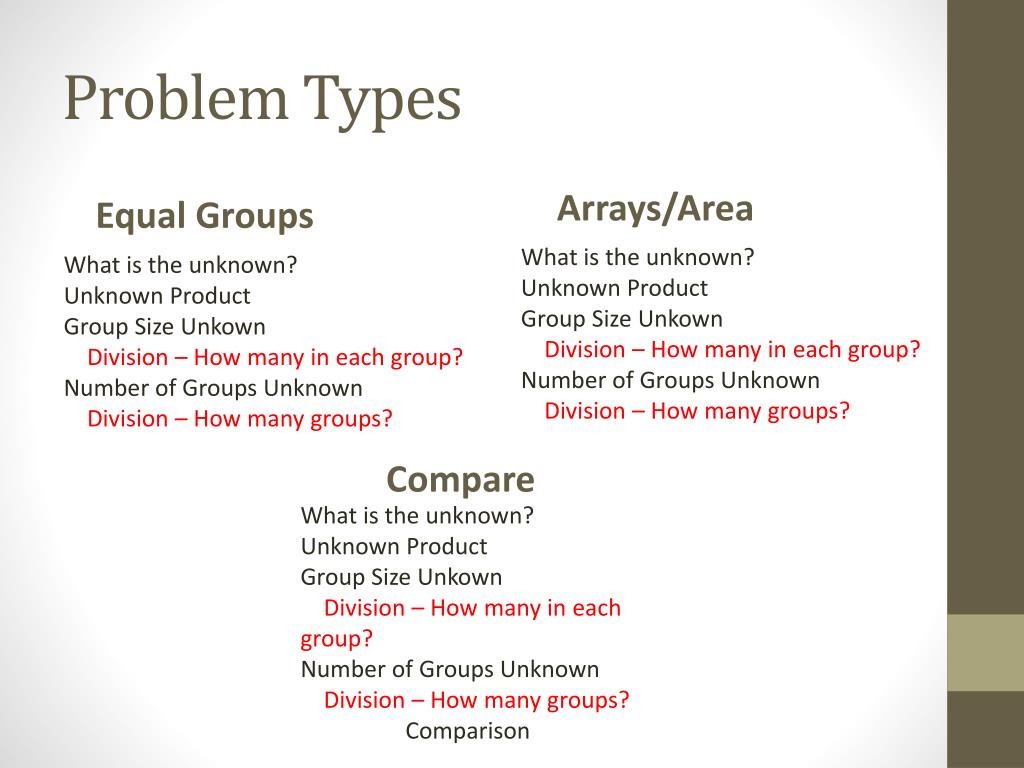 Problem Types

Equal Groups

What is the unknown?
Unknown Product
Group Size Unkown
Division – How many in each group?
Number of Groups Unknown
Division – How many groups?

Arrays/Area

What is the unknown?
Unknown Product
Group Size Unkown
Division – How many in each group?
Number of Groups Unknown
Division – How many groups?

Compare

What is the unknown?
Unknown Product
Group Size Unkown
Division – How many in each group?
Number of Groups Unknown
Division – How many groups?
Comparison